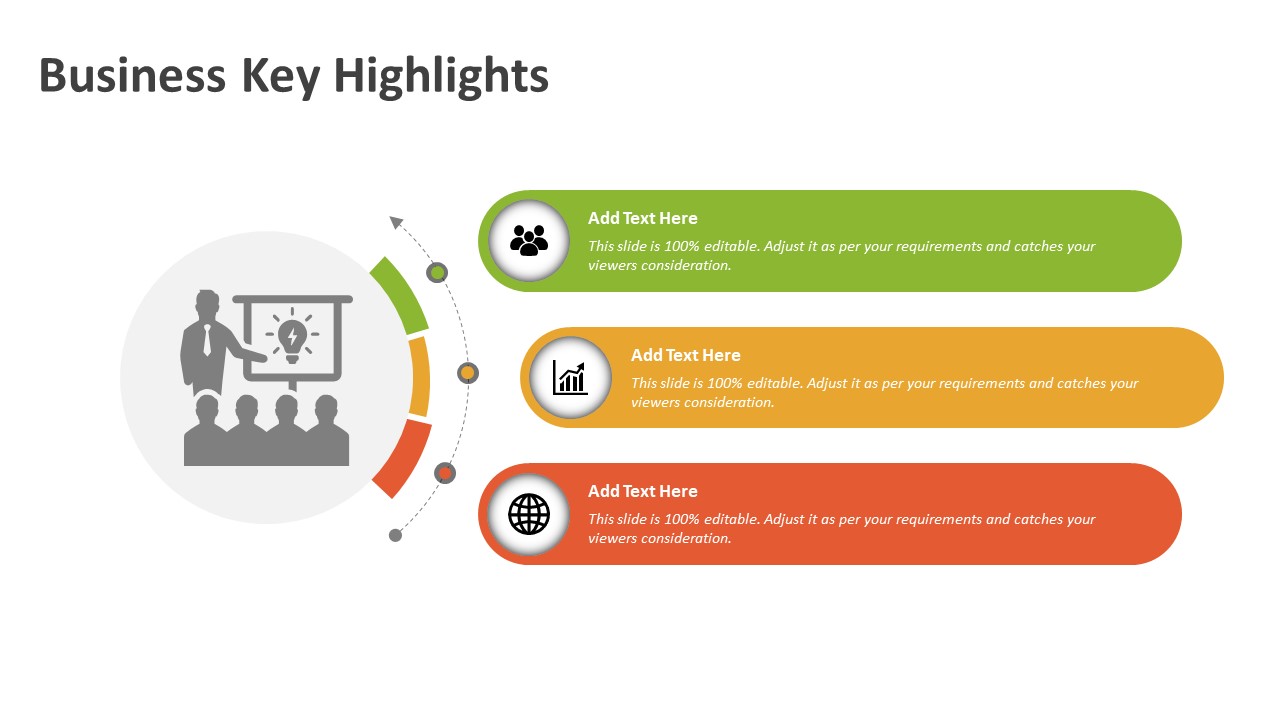 Business Key Highlights

Add Text Here
This slide is 100% editable. Adjust it as per your requirements and catches your viewers consideration.

Add Text Here
This slide is 100% editable. Adjust it as per your requirements and catches your viewers consideration.

Add Text Here
This slide is 100% editable. Adjust it as per your requirements and catches your viewers consideration.